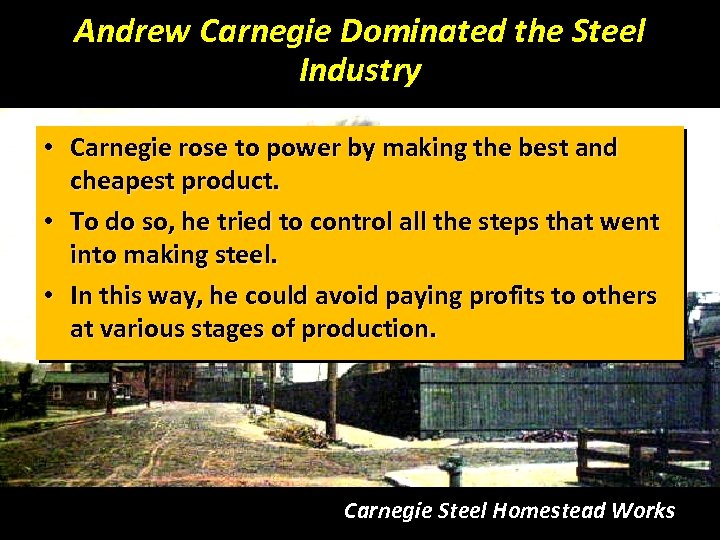 Andrew Carnegie Dominated the Steel Industry

• Carnegie rose to power by making the best and cheapest product.
• To do so, he tried to control all the steps that went into making steel.
• In this way, he could avoid paying profits to others at various stages of production.

Carnegie Steel Homestead Works